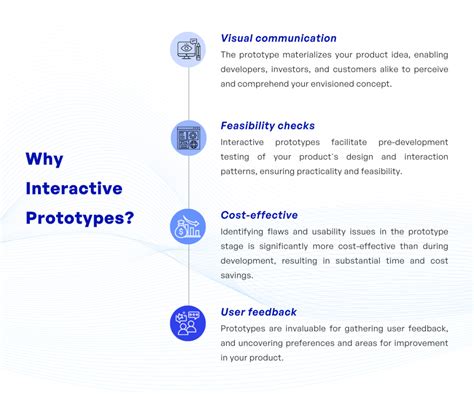 Why Interactive Prototypes?

Visual communication
The prototype materializes your product idea, enabling developers, investors, and customers alike to perceive and comprehend your envisioned concept.

Feasibility checks
Interactive prototypes facilitate pre-development testing of your product's design and interaction patterns, ensuring practicality and feasibility.

Cost-effective
Identifying flaws and usability issues in the prototype stage is significantly more cost-effective than during development, resulting in substantial time and cost savings.

User feedback
Prototypes are invaluable for gathering user feedback, and uncovering preferences and areas for improvement in your product.